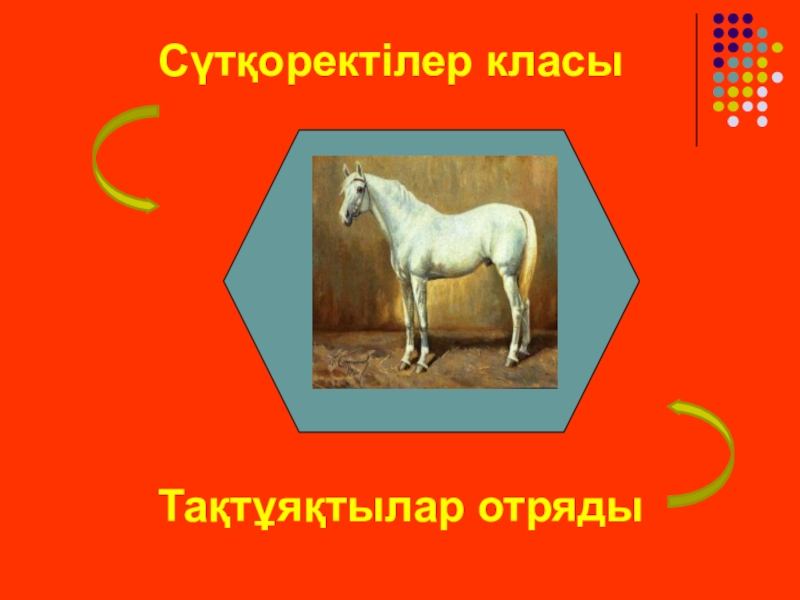 Сүтқоректілер класы

Тақтұяқтылар отряды